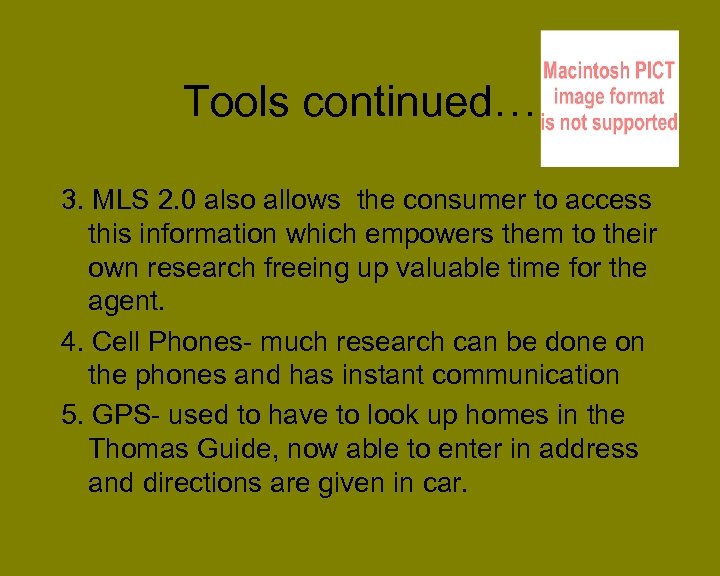 Tools continued…

Macintosh PICT image format is not supported

3. MLS 2.0 also allows the consumer to access this information which empowers them to their own research freeing up valuable time for the agent.

4. Cell Phones- much research can be done on the phones and has instant communication

5. GPS- used to have to look up homes in the Thomas Guide, now able to enter in address and directions are given in car.